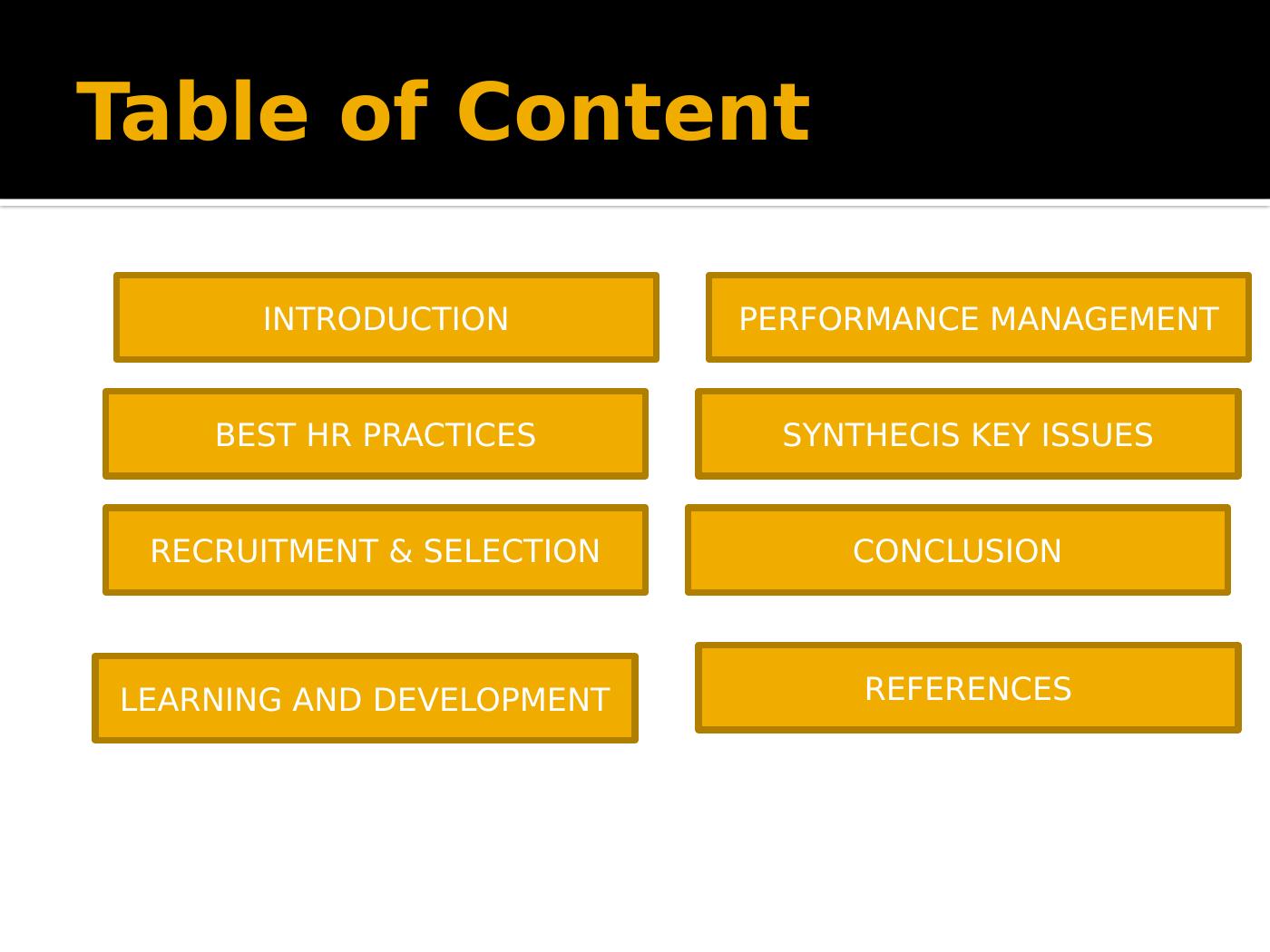 Table of Content

INTRODUCTION

BEST HR PRACTICES

RECRUITMENT & SELECTION

LEARNING AND DEVELOPMENT

PERFORMANCE MANAGEMENT

SYNTHECIS KEY ISSUES

CONCLUSION

REFERENCES